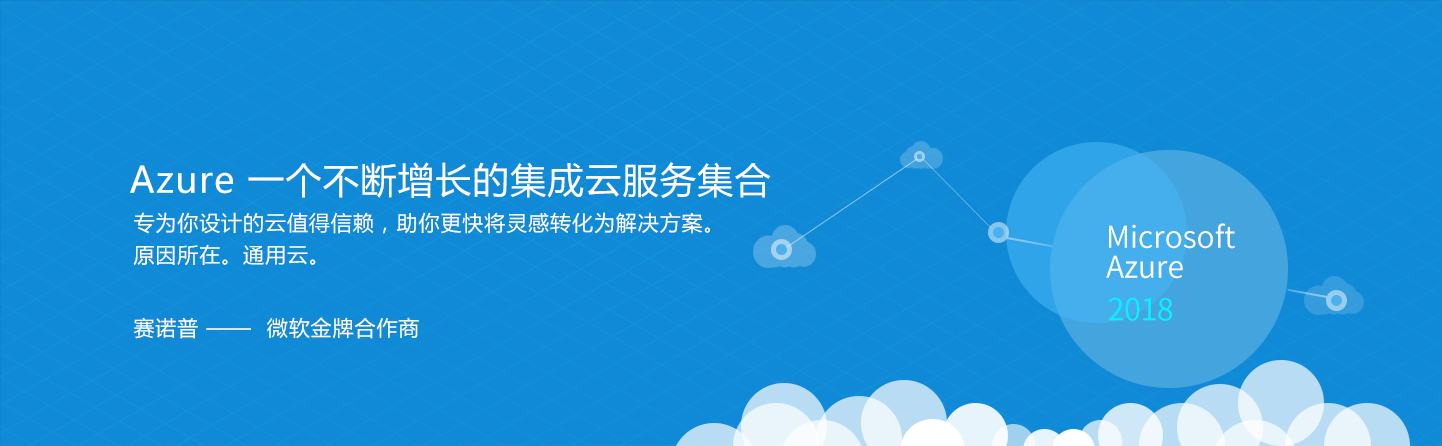 Azure 一个不断增长的集成云服务集合
专为你设计的云值得信赖，助你更快将灵感转化为解决方案。
原因所在。通用云。

赛诺普 —— 微软金牌合作商

Microsoft
Azure
2018